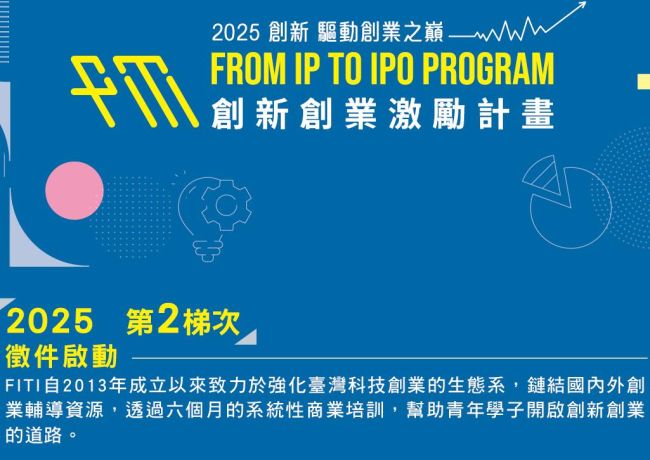 2025 創新 驅動創業之巔

FITI

FROM IP TO IPO PROGRAM
創新創業激勵計畫

2025　第2梯次
徵件啟動

FITI自2013年成立以來致力於強化臺灣科技創業的生態系，鏈結國內外創業輔導資源，透過六個月的系統性商業培訓，幫助青年學子開啟創新創業的道路。